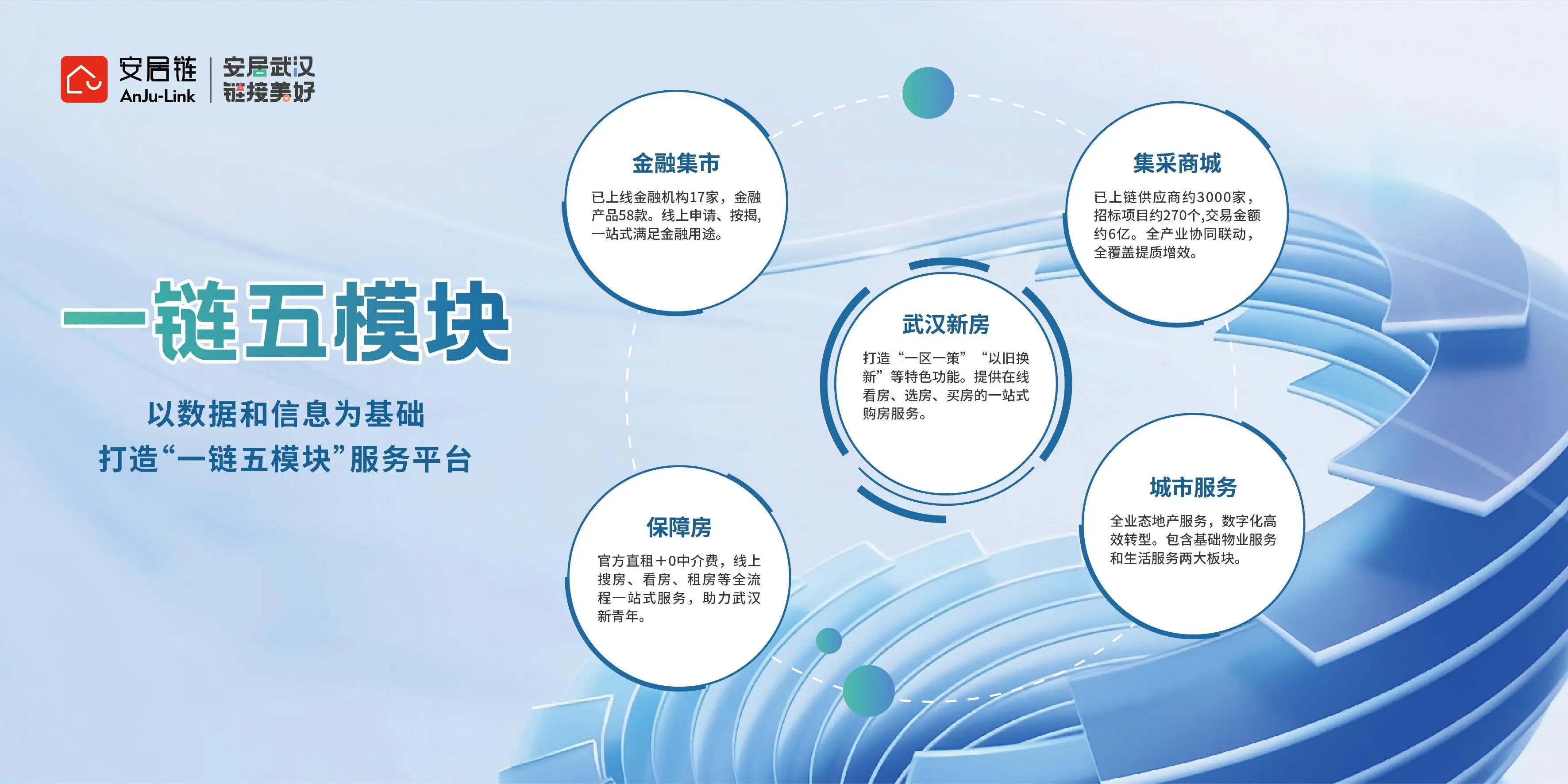 安居链
AnJu-Link
安居武汉
链接美好

一链五模块

以数据和信息为基础
打造“一链五模块”服务平台

金融集市
已上线金融机构17家，金融产品58款。线上申请、按揭，一站式满足金融用途。

集采商城
已上链供应商约3000家，招标项目约270个,交易金额约6亿。全产业协同联动，全覆盖提质增效。

武汉新房
打造“一区一策”“以旧换新”等特色功能。提供在线看房、选房、买房的一站式购房服务。

保障房
官方直租+0中介费，线上搜房、看房、租房等全流程一站式服务，助力武汉新青年。

城市服务
全业态地产服务，数字化高效转型。包含基础物业服务和生活服务两大板块。